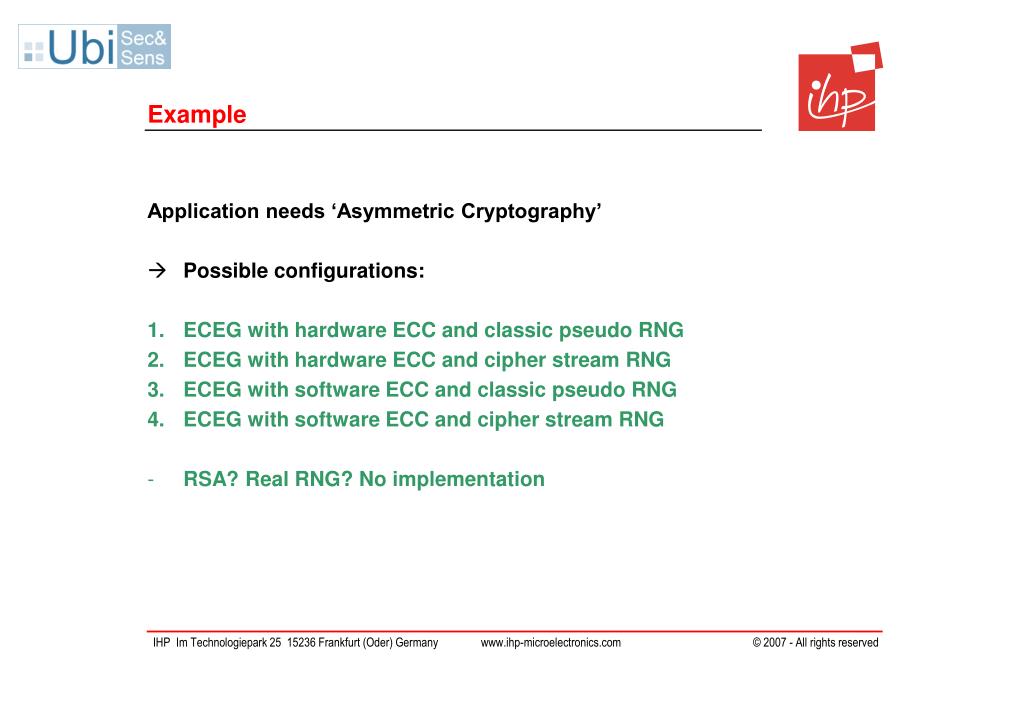 Ubi Sec& Sens

ihp

Example

Application needs ‘Asymmetric Cryptography’

→ Possible configurations:

1. ECEG with hardware ECC and classic pseudo RNG
2. ECEG with hardware ECC and cipher stream RNG
3. ECEG with software ECC and classic pseudo RNG
4. ECEG with software ECC and cipher stream RNG

- RSA? Real RNG? No implementation

IHP Im Technologiepark 25 15236 Frankfurt (Oder) Germany www.ihp-microelectronics.com © 2007 - All rights reserved